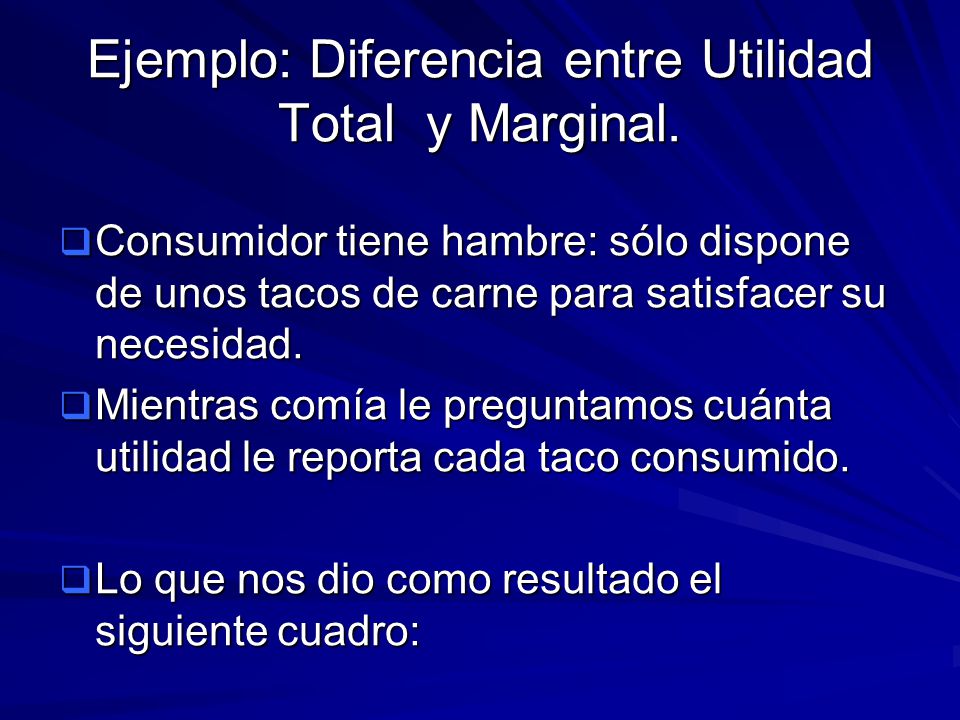 Ejemplo: Diferencia entre Utilidad Total y Marginal.

❑ Consumidor tiene hambre: sólo dispone de unos tacos de carne para satisfacer su necesidad.

❑ Mientras comía le preguntamos cuánta utilidad le reporta cada taco consumido.

❑ Lo que nos dio como resultado el siguiente cuadro: